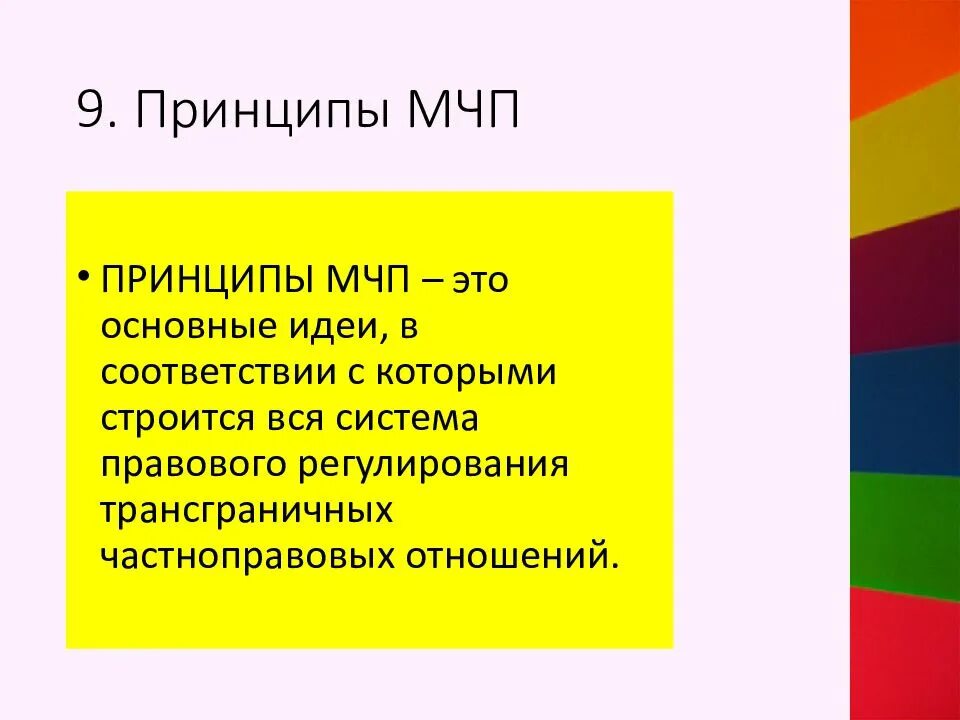 9. Принципы МЧП

• ПРИНЦИПЫ МЧП – это основные идеи, в соответствии с которыми строится вся система правового регулирования трансграничных частноправовых отношений.